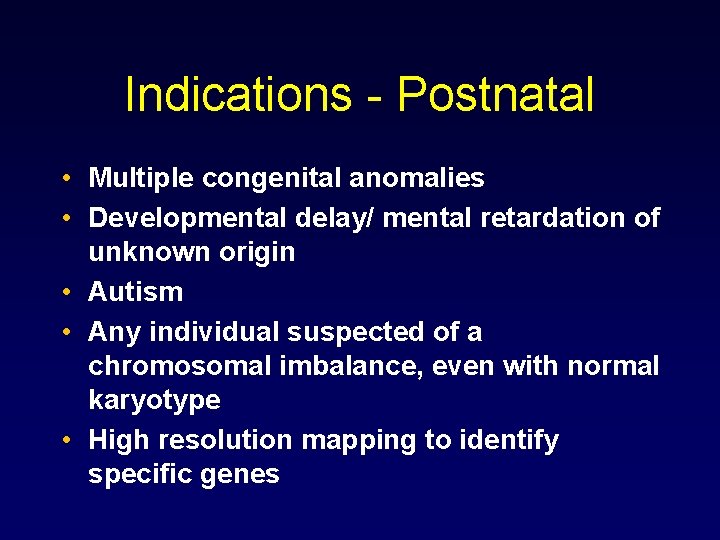 Indications - Postnatal

• Multiple congenital anomalies
• Developmental delay/ mental retardation of unknown origin
• Autism
• Any individual suspected of a chromosomal imbalance, even with normal karyotype
• High resolution mapping to identify specific genes